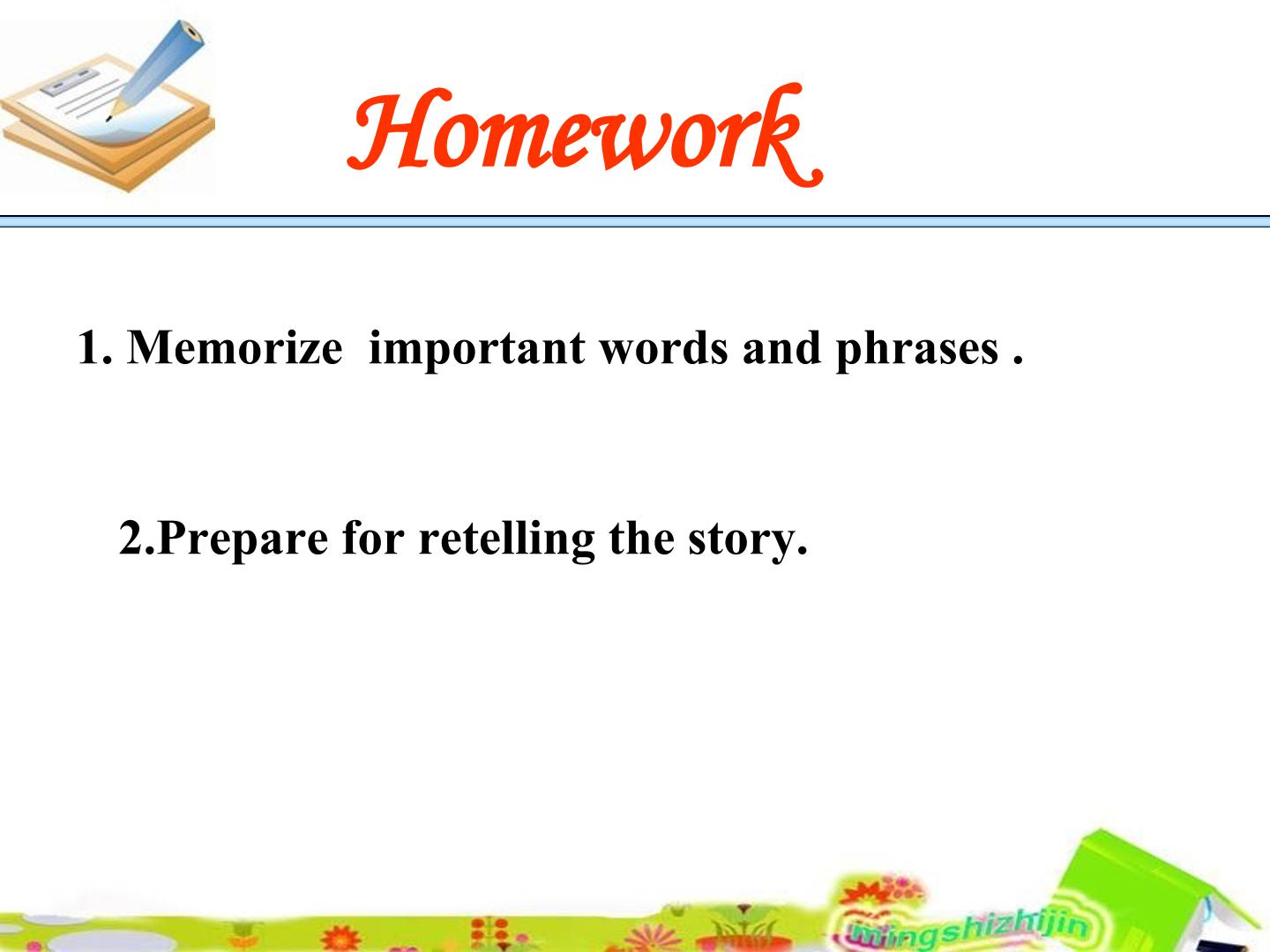 Homework

1. Memorize important words and phrases .

2.Prepare for retelling the story.

mingshizhijin